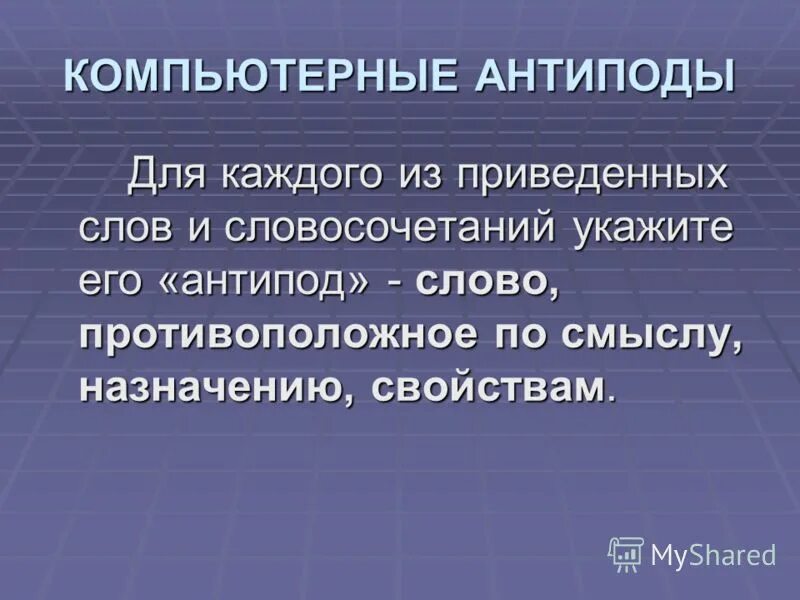 КОМПЬЮТЕРНЫЕ АНТИПОДЫ

Для каждого из приведенных слов и словосочетаний укажите его «антипод» - слово, противоположное по смыслу, назначению, свойствам.

MyShared